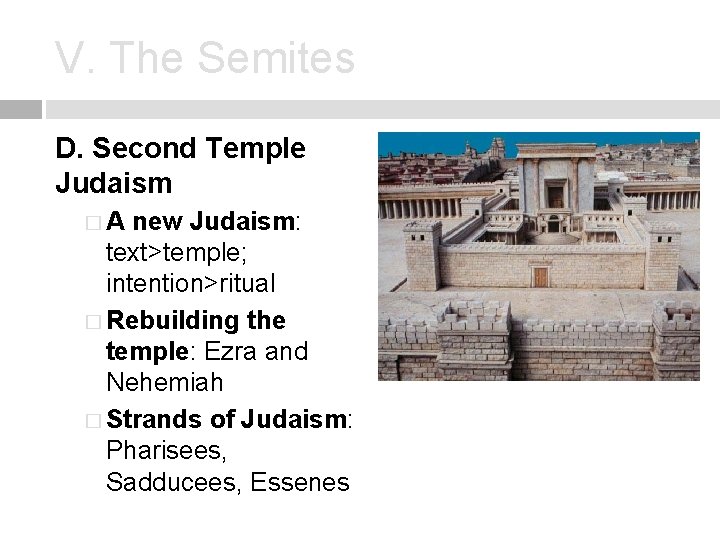 V. The Semites

D. Second Temple Judaism

□ A new Judaism: text>temple; intention>ritual

□ Rebuilding the temple: Ezra and Nehemiah

□ Strands of Judaism: Pharisees, Sadducees, Essenes